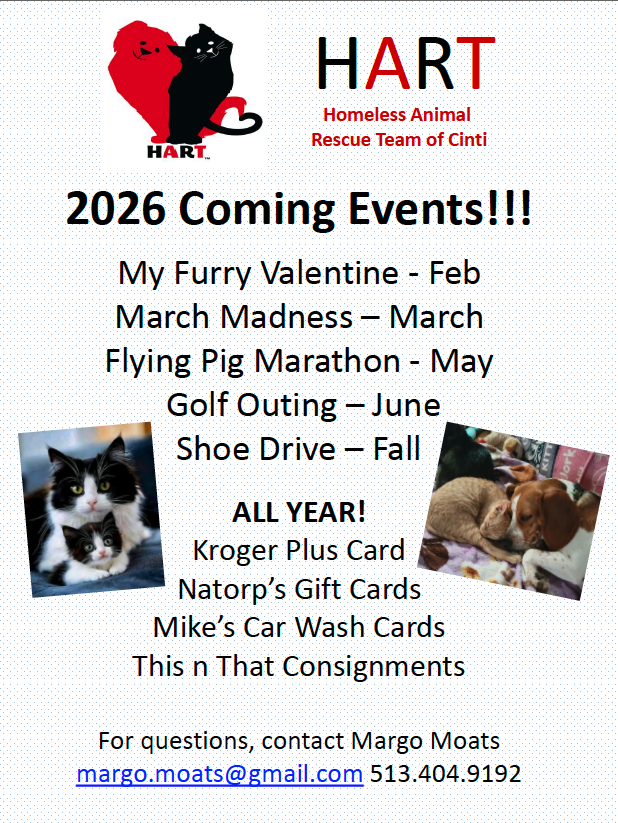 HART

HART

Homeless Animal Rescue Team of Cinti

2026 Coming Events!!!

My Furry Valentine - Feb
March Madness – March
Flying Pig Marathon - May
Golf Outing – June
Shoe Drive – Fall

ALL YEAR!
Kroger Plus Card
Natorp's Gift Cards
Mike's Car Wash Cards
This n That Consignments

For questions, contact Margo Moats
margo.moats@gmail.com 513.404.9192